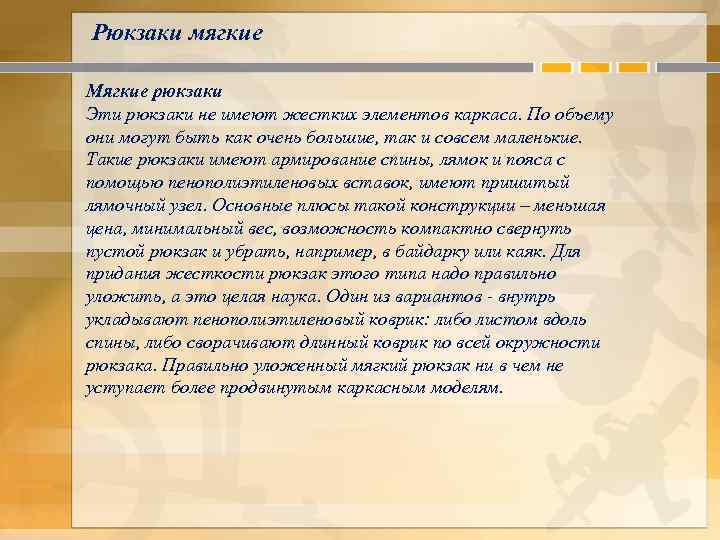 Рюкзаки мягкие

Мягкие рюкзаки
Эти рюкзаки не имеют жестких элементов каркаса. По объему они могут быть как очень большие, так и совсем маленькие. Такие рюкзаки имеют армирование спины, лямок и пояса с помощью пенополиэтиленовых вставок, имеют пришитый лямочный узел. Основные плюсы такой конструкции – меньшая цена, минимальный вес, возможность компактно свернуть пустой рюкзак и убрать, например, в байдарку или каяк. Для придания жесткости рюкзак этого типа надо правильно уложить, а это целая наука. Один из вариантов - внутрь укладывают пенополиэтиленовый коврик: либо листом вдоль спины, либо сворачивают длинный коврик по всей окружности рюкзака. Правильно уложенный мягкий рюкзак ни в чем не уступает более продвинутым каркасным моделям.